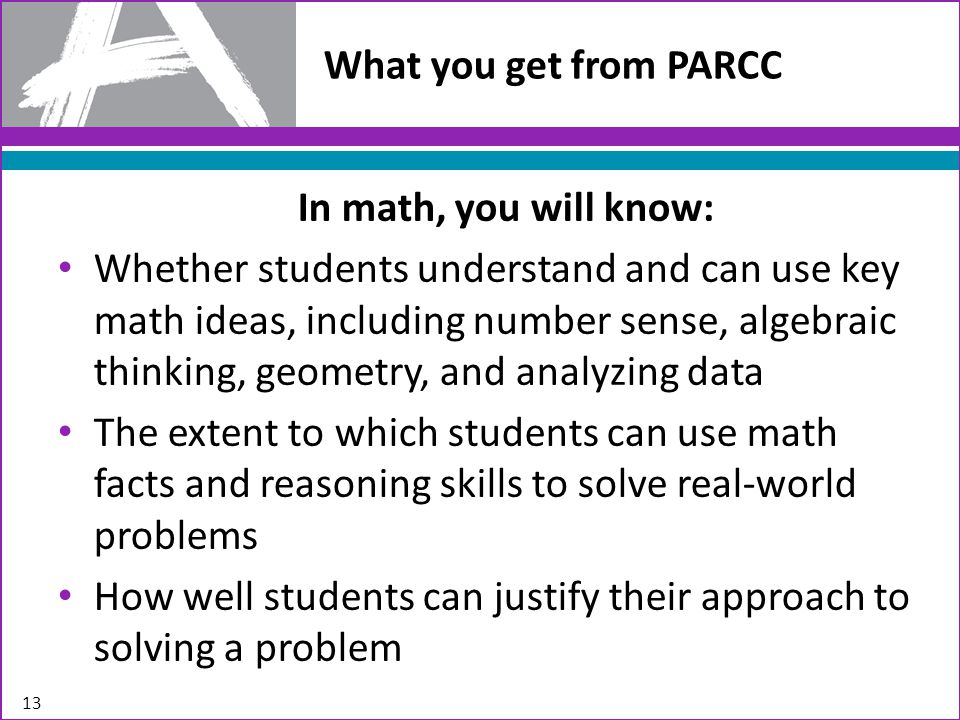 What you get from PARCC

In math, you will know:

• Whether students understand and can use key math ideas, including number sense, algebraic thinking, geometry, and analyzing data
• The extent to which students can use math facts and reasoning skills to solve real-world problems
• How well students can justify their approach to solving a problem

13